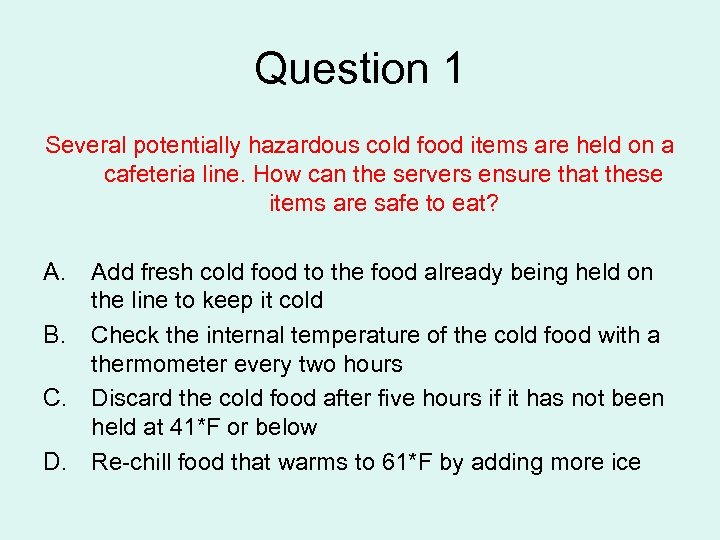 Question 1

Several potentially hazardous cold food items are held on a cafeteria line. How can the servers ensure that these items are safe to eat?

A. Add fresh cold food to the food already being held on the line to keep it cold
B. Check the internal temperature of the cold food with a thermometer every two hours
C. Discard the cold food after five hours if it has not been held at 41*F or below
D. Re-chill food that warms to 61*F by adding more ice